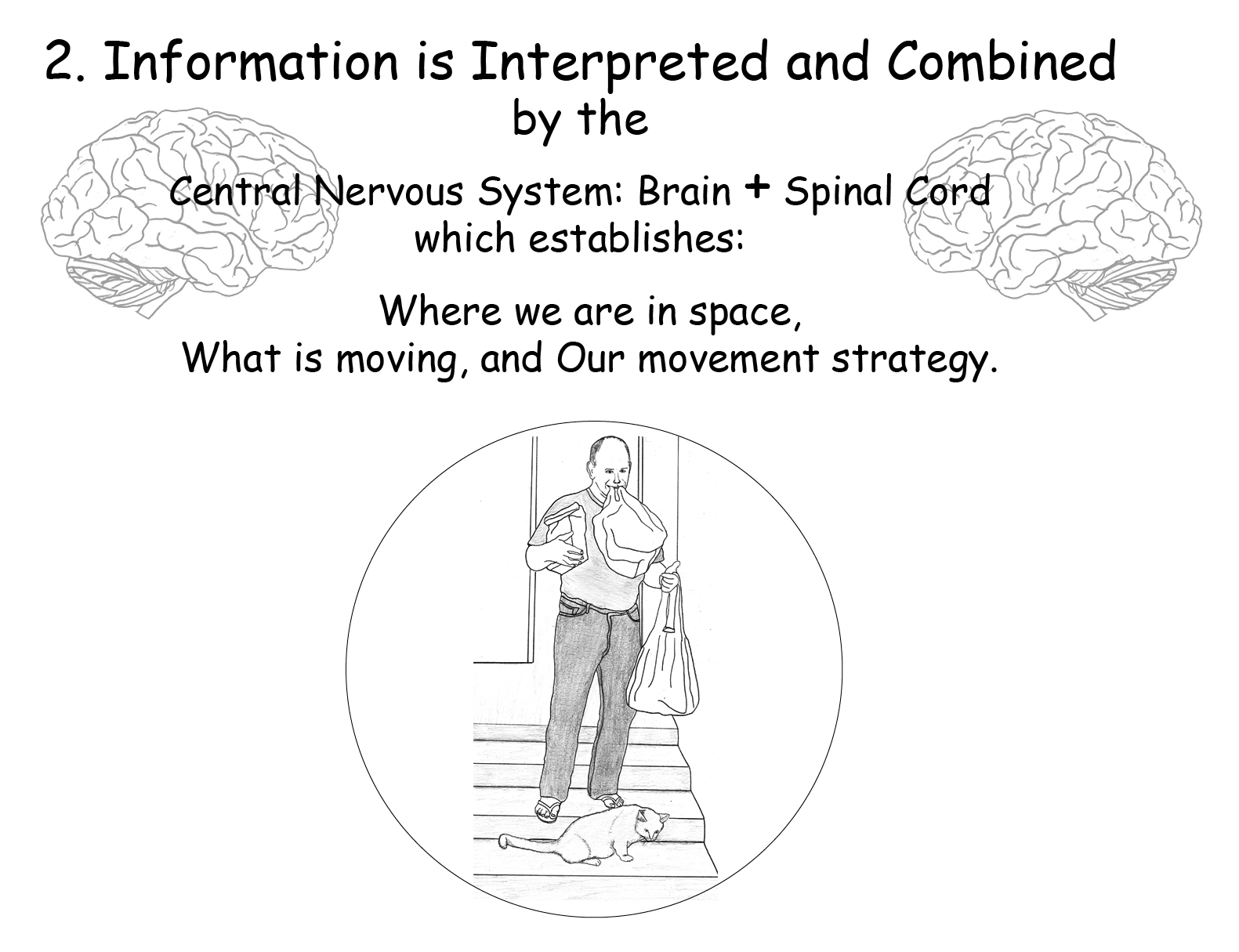 2. Information is Interpreted and Combined by the

Central Nervous System: Brain + Spinal Cord which establishes:

Where we are in space, What is moving, and Our movement strategy.